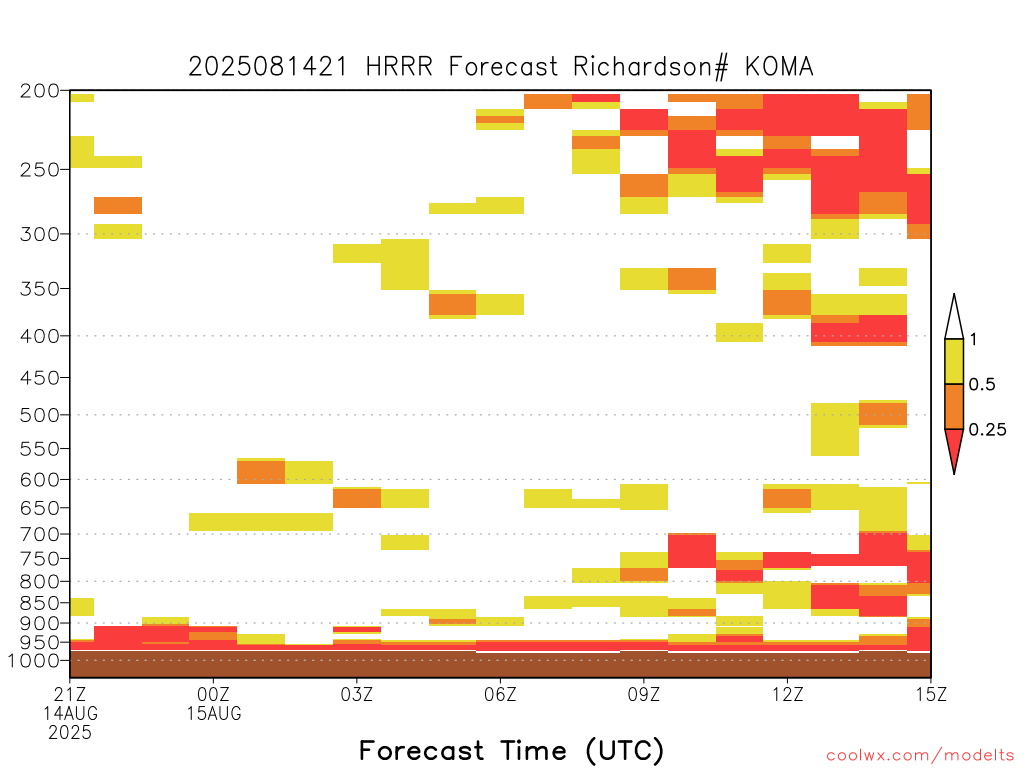 2025081421 HRRR Forecast Richardson# KOMA

200
250
300
350
400
450
500
550
600
650
700
750
800
850
900
950
1000

1
0.5
0.25

21Z
14AUG
2025

00Z
15AUG

03Z

06Z

09Z

12Z

15Z

Forecast Time (UTC)

coolwx.com/modelts